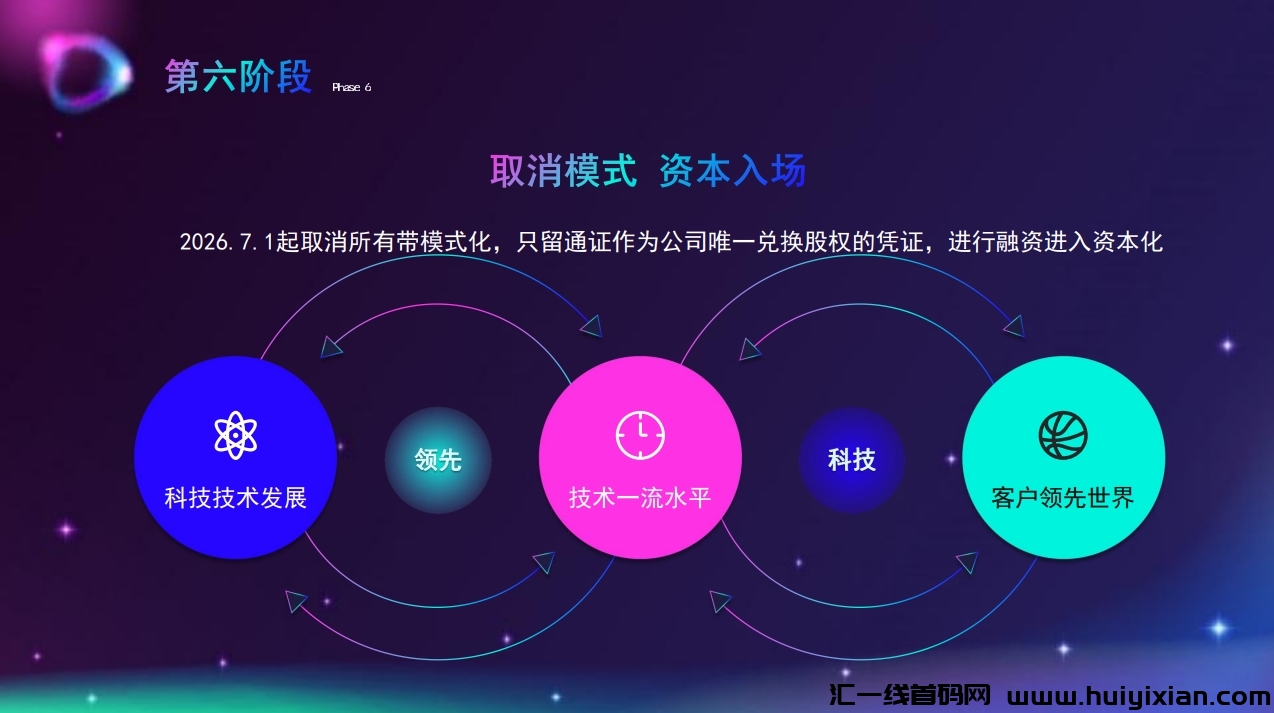 第六阶段 Phase 6

取消模式 资本入场

2026.7.1起取消所有带模式化，只留通证作为公司唯一兑换股权的凭证，进行融资进入资本化

科技技术发展

领先

技术一流水平

科技

客户领先世界

汇一线首码网 www.huiyixian.com